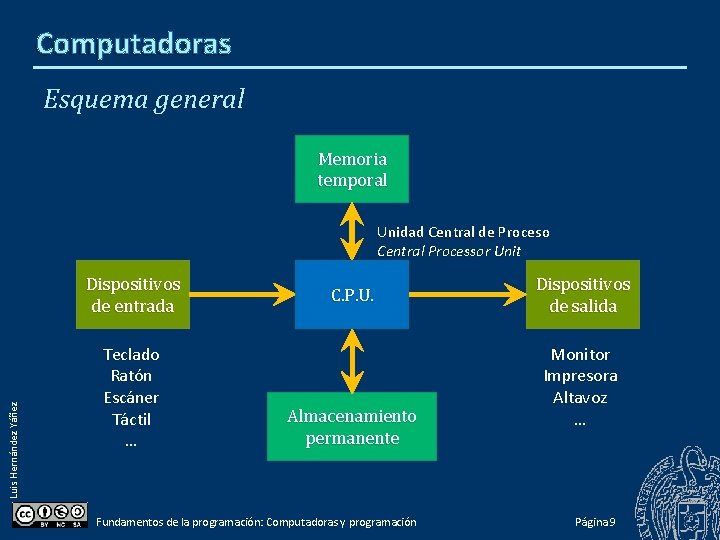 Computadoras

Esquema general

Memoria temporal

Unidad Central de Proceso
Central Processor Unit

Dispositivos de entrada

C.P.U.

Dispositivos de salida

Teclado
Ratón
Escáner
Táctil
…

Almacenamiento permanente

Monitor
Impresora
Altavoz
…

Luis Hernández Yáñez

BY NC SA

Fundamentos de la programación: Computadoras y programación

Página 9